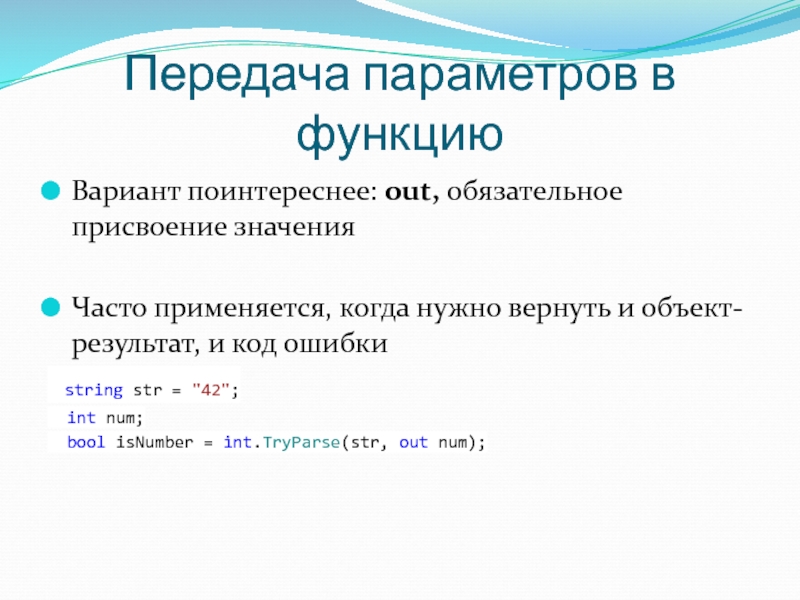 Передача параметров в функцию

Вариант поинтереснее: out, обязательное присвоение значения

Часто применяется, когда нужно вернуть и объект-результат, и код ошибки

string str = "42";
int num;
bool isNumber = int.TryParse(str, out num);